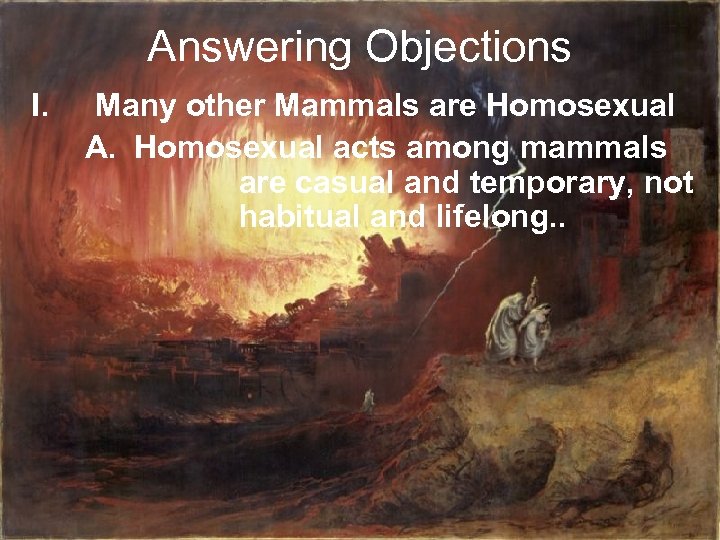 Answering Objections

I. Many other Mammals are Homosexual

A. Homosexual acts among mammals are casual and temporary, not habitual and lifelong..